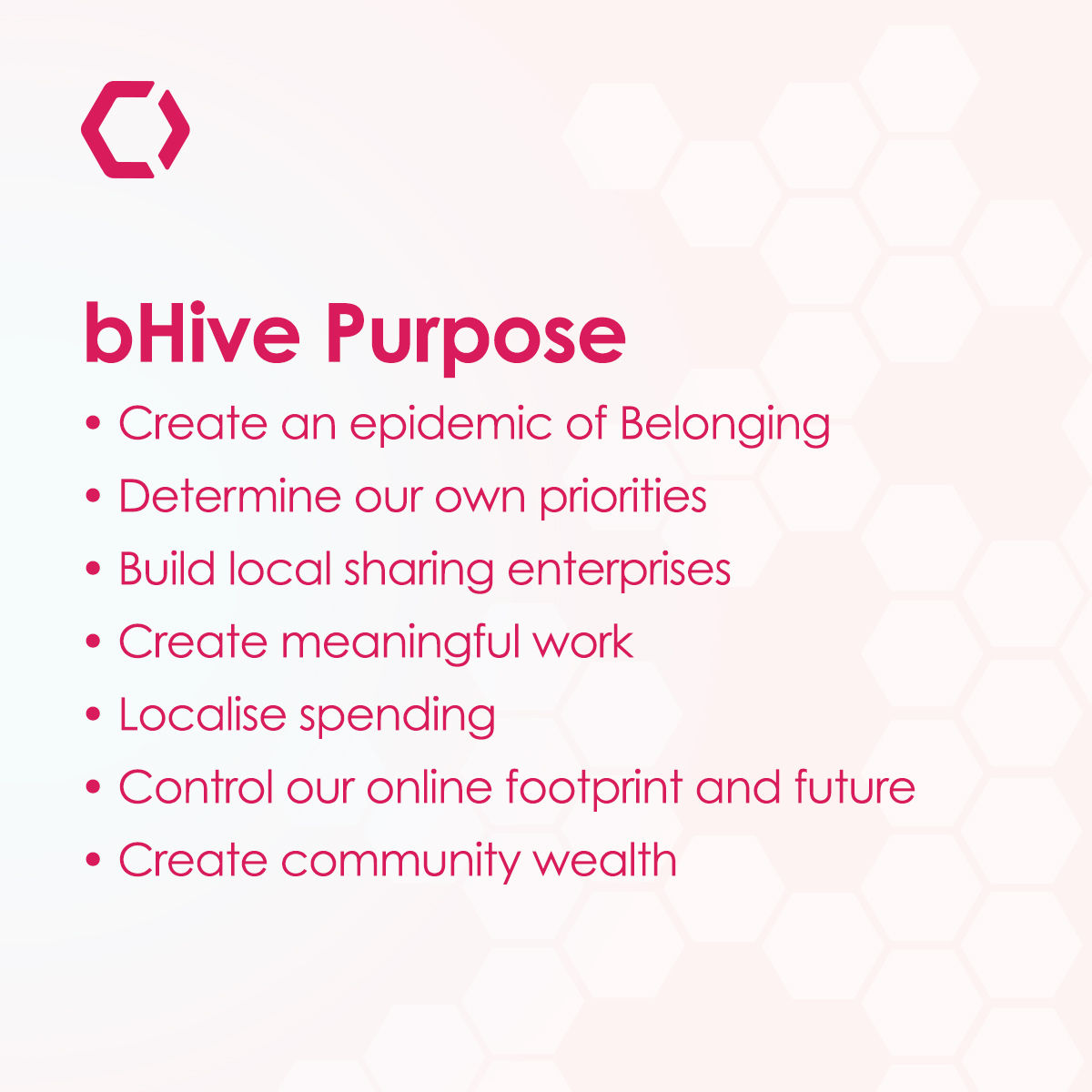 bHive Purpose

• Create an epidemic of Belonging
• Determine our own priorities
• Build local sharing enterprises
• Create meaningful work
• Localise spending
• Control our online footprint and future
• Create community wealth